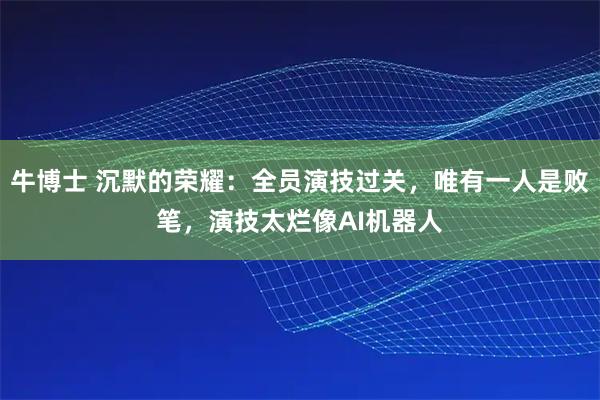 牛博士 沉默的荣耀：全员演技过关，唯有一人是败笔，演技太烂像AI机器人